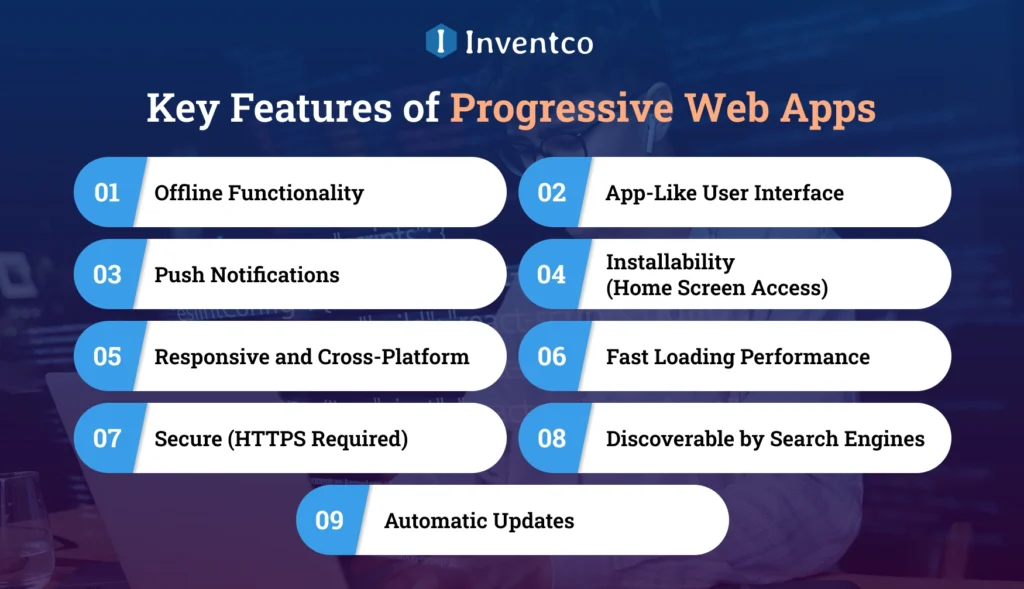 Inventco

Key Features of Progressive Web Apps

01 Offline Functionality

02 App-Like User Interface

03 Push Notifications

04 Installability (Home Screen Access)

05 Responsive and Cross-Platform

06 Fast Loading Performance

07 Secure (HTTPS Required)

08 Discoverable by Search Engines

09 Automatic Updates